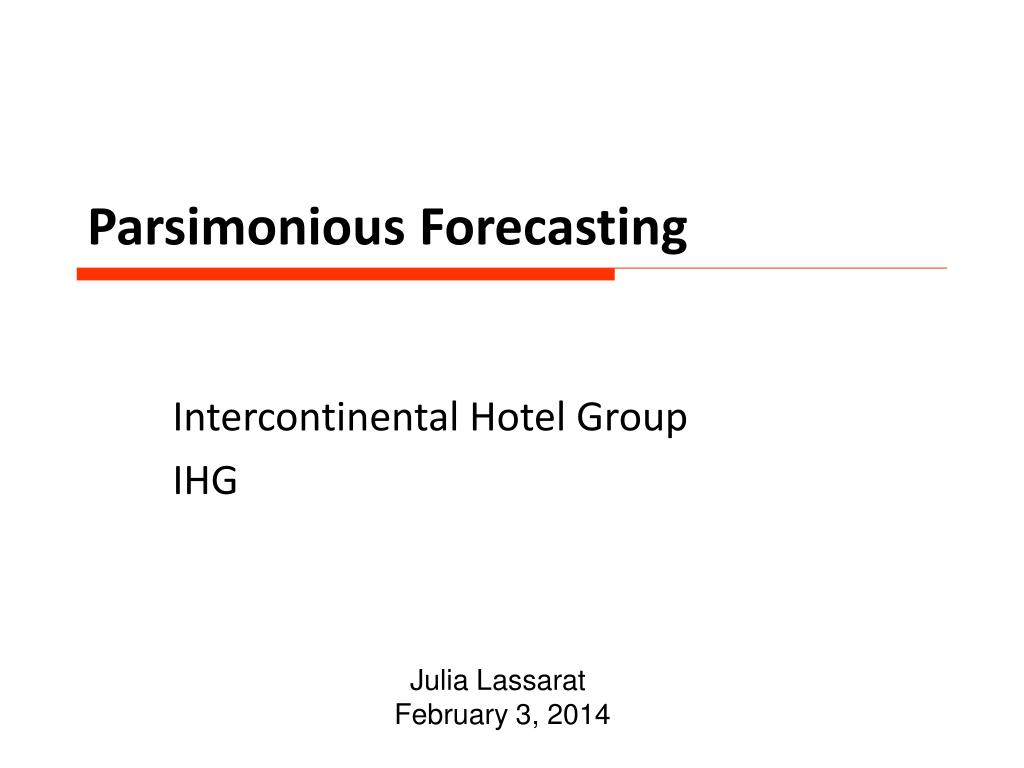 Parsimonious Forecasting

Intercontinental Hotel Group
IHG

Julia Lassarat
February 3, 2014